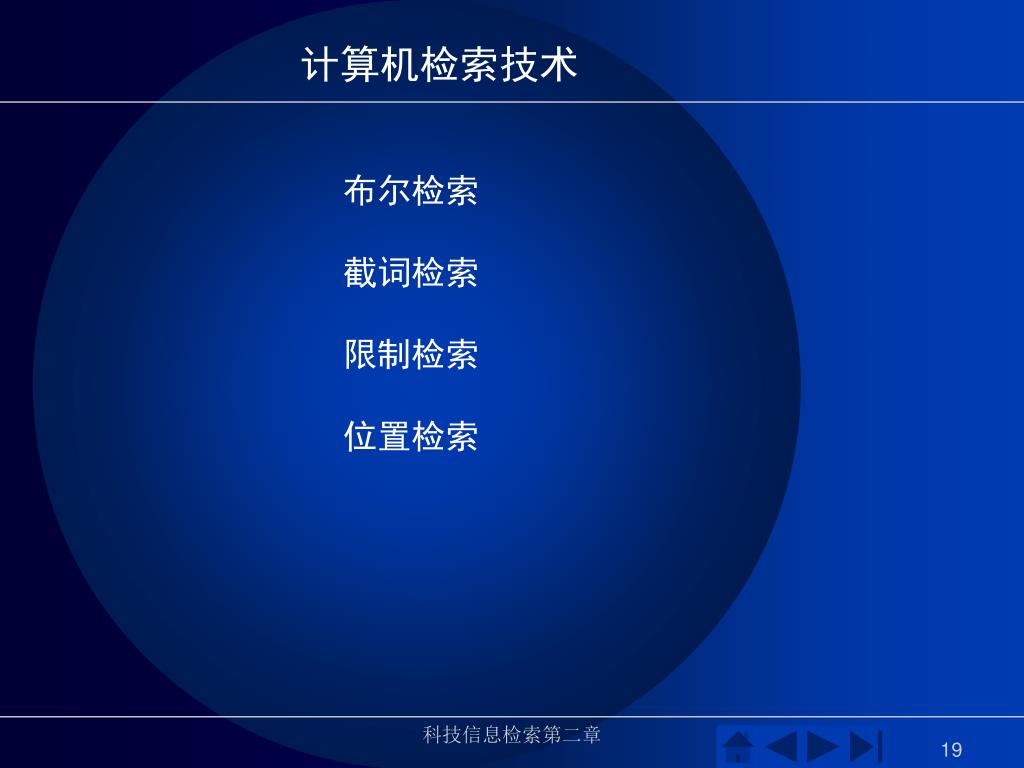 计算机检索技术

布尔检索

截词检索

限制检索

位置检索

科技信息检索第二章

19